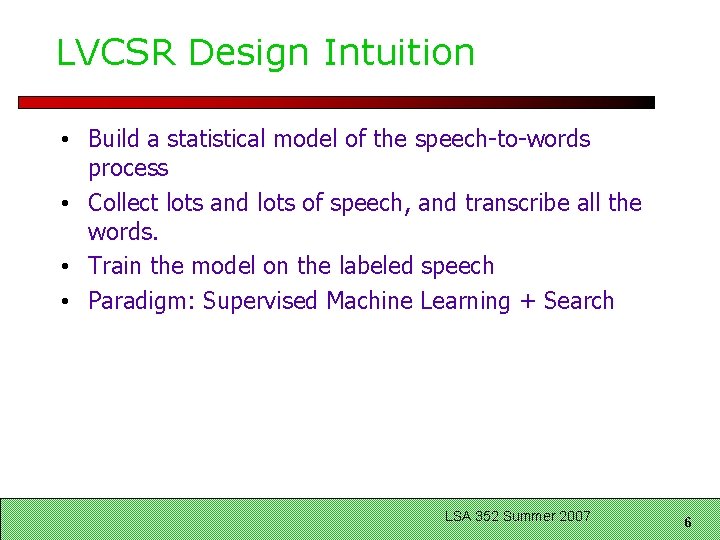 LVCSR Design Intuition

• Build a statistical model of the speech-to-words process

• Collect lots and lots of speech, and transcribe all the words.

• Train the model on the labeled speech

• Paradigm: Supervised Machine Learning + Search

LSA 352 Summer 2007

6